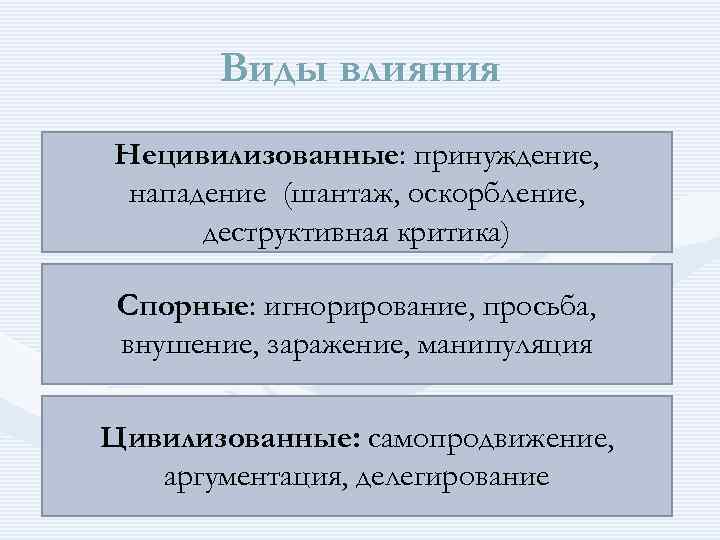 Виды влияния

Нецивилизованные: принуждение, нападение (шантаж, оскорбление, деструктивная критика)

Спорные: игнорирование, просьба, внушение, заражение, манипуляция

Цивилизованные: самопродвижение, аргументация, делегирование